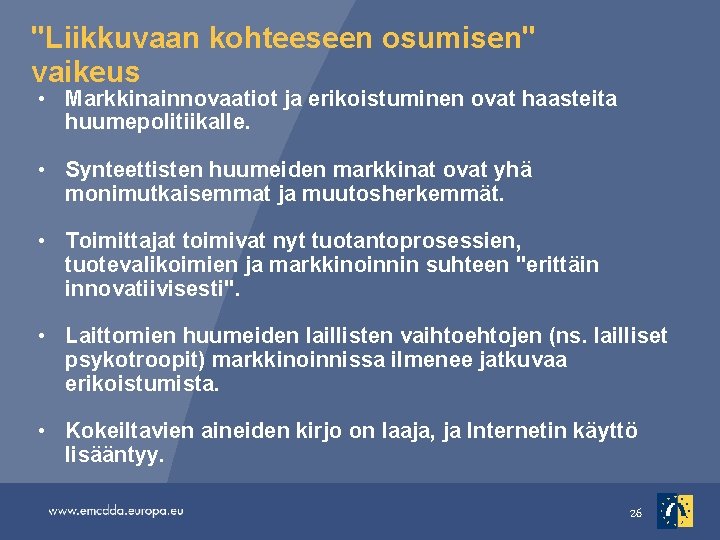 "Liikkuvaan kohteeseen osumisen" vaikeus

• Markkinainnovaatiot ja erikoistuminen ovat haasteita huumepolitiikalle.

• Synteettisten huumeiden markkinat ovat yhä monimutkaisemmat ja muutosherkemmät.

• Toimittajat toimivat nyt tuotantoprosessien, tuotevalikoimien ja markkinoinnin suhteen "erittäin innovatiivisesti".

• Laittomien huumeiden laillisten vaihtoehtojen (ns. lailliset psykotroopit) markkinoinnissa ilmenee jatkuvaa erikoistumista.

• Kokeiltavien aineiden kirjo on laaja, ja Internetin käyttö lisääntyy.

www.emcdda.europa.eu

26